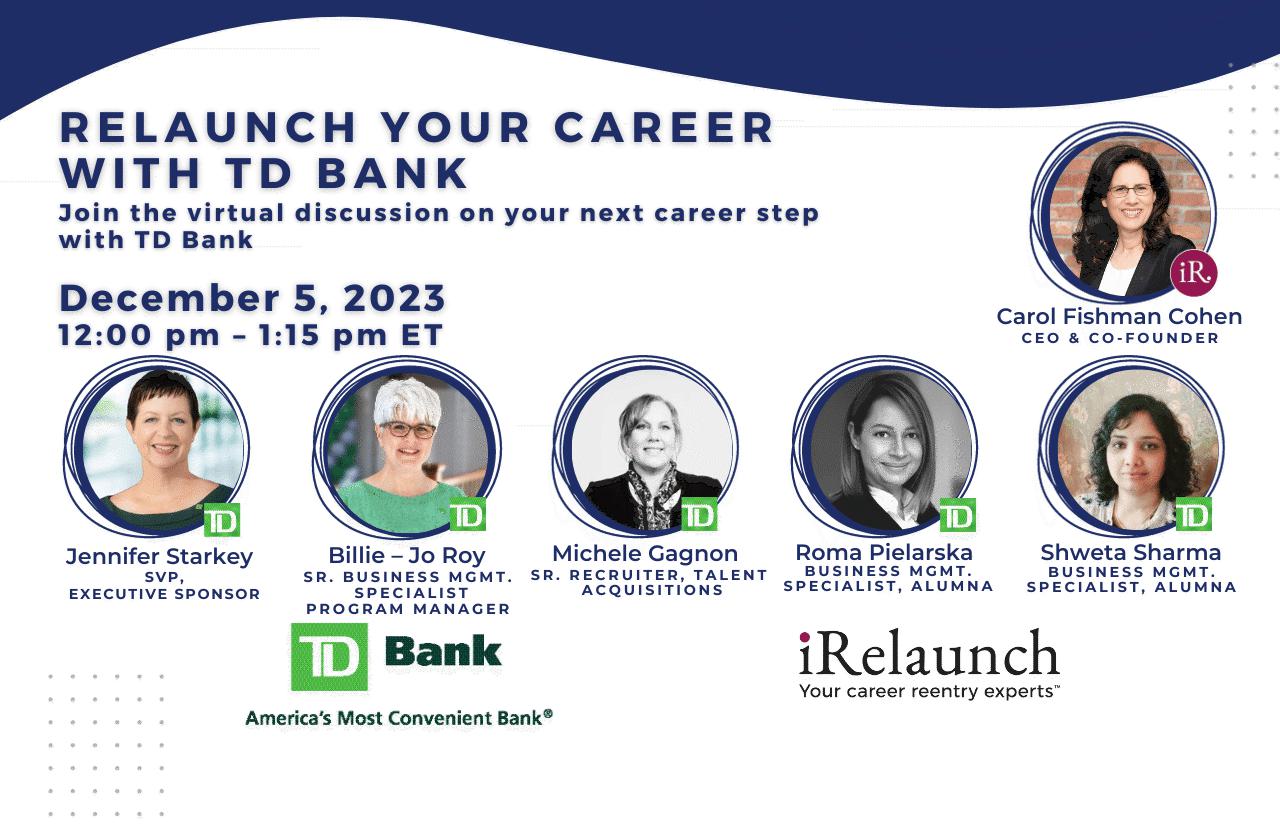 RELAUNCH YOUR CAREER WITH TD BANK

Join the virtual discussion on your next career step with TD Bank

December 5, 2023
12:00 pm – 1:15 pm ET

iR

Carol Fishman Cohen
CEO & CO-FOUNDER

TD
Jennifer Starkey
SVP, EXECUTIVE SPONSOR

TD
Billie – Jo Roy
SR. BUSINESS MGMT. SPECIALIST PROGRAM MANAGER

TD
Michele Gagnon
SR. RECRUITER, TALENT ACQUISITIONS

TD
Roma Pielarska
BUSINESS MGMT. SPECIALIST, ALUMNA

TD
Shweta Sharma
BUSINESS MGMT. SPECIALIST, ALUMNA

TD Bank
America's Most Convenient Bank®

iRelaunch
Your career reentry experts™